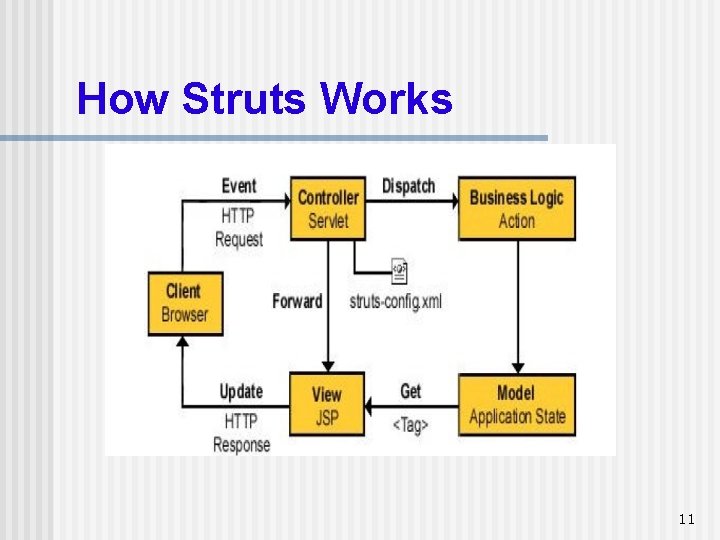 How Struts Works

Event
HTTP
Request

Controller
Servlet

Dispatch

Business Logic
Action

Client
Browser

Forward

struts-config.xml

Update
HTTP
Response

View
JSP

Get
<Tag>

Model
Application State

11